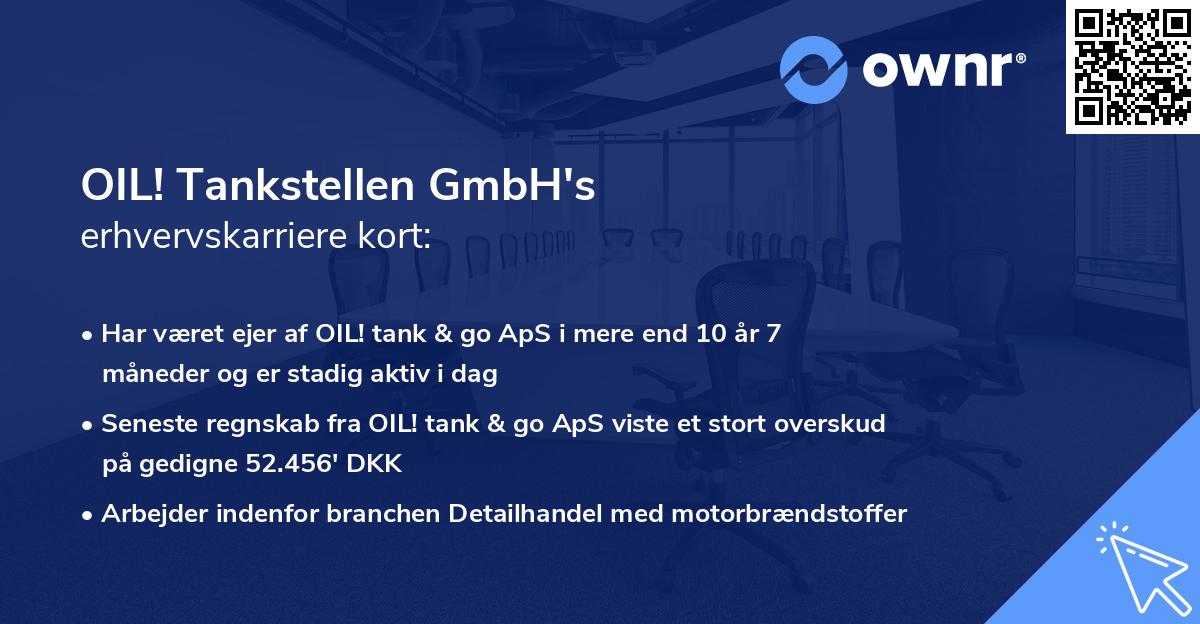 ownr®

OIL! Tankstellen GmbH's
erhvervskarriere kort:

• Har været ejer af OIL! tank & go ApS i mere end 10 år 7 måneder og er stadig aktiv i dag

• Seneste regnskab fra OIL! tank & go ApS viste et stort overskud på gedigne 52.456' DKK

• Arbejder indenfor branchen Detailhandel med motorbrændstoffer